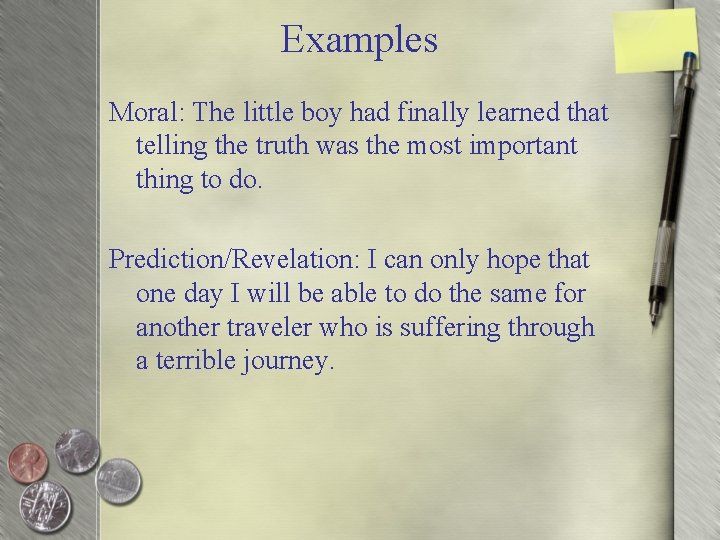 Examples

Moral: The little boy had finally learned that telling the truth was the most important thing to do.

Prediction/Revelation: I can only hope that one day I will be able to do the same for another traveler who is suffering through a terrible journey.